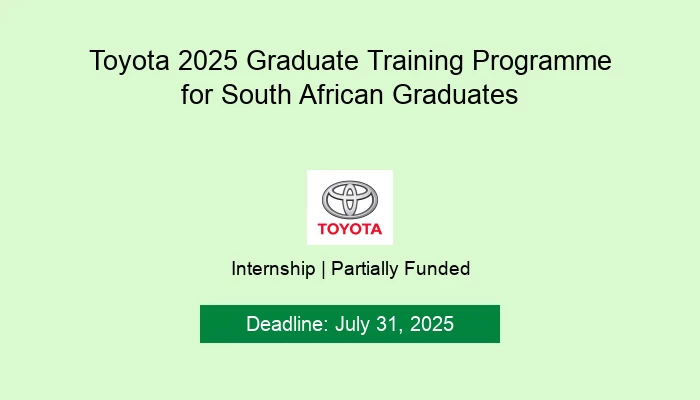 Toyota 2025 Graduate Training Programme for South African Graduates

TOYOTA

Internship | Partially Funded

Deadline: July 31, 2025